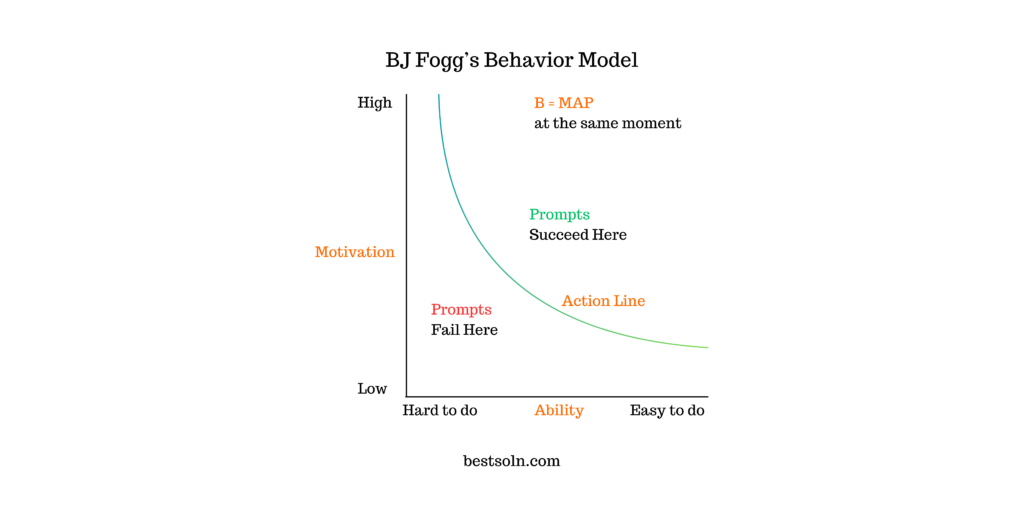 BJ Fogg's Behavior Model

High

B = MAP
at the same moment

Prompts
Succeed Here

Motivation

Action Line

Prompts
Fail Here

Low

Hard to do

Ability

Easy to do

bestsoln.com